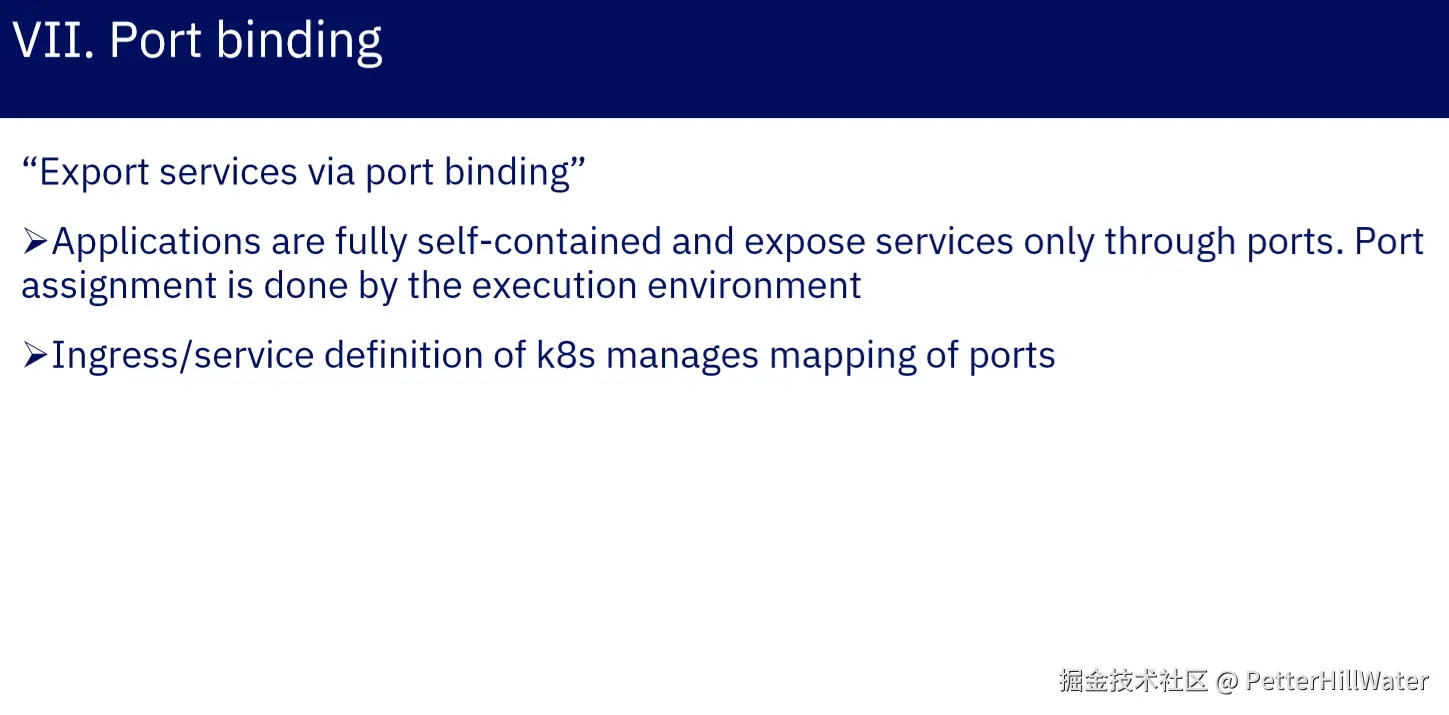 VII. Port binding

“Export services via port binding”

➢Applications are fully self-contained and expose services only through ports. Port assignment is done by the execution environment

➢Ingress/service definition of k8s manages mapping of ports

掘金技术社区 @ PetterHillWater